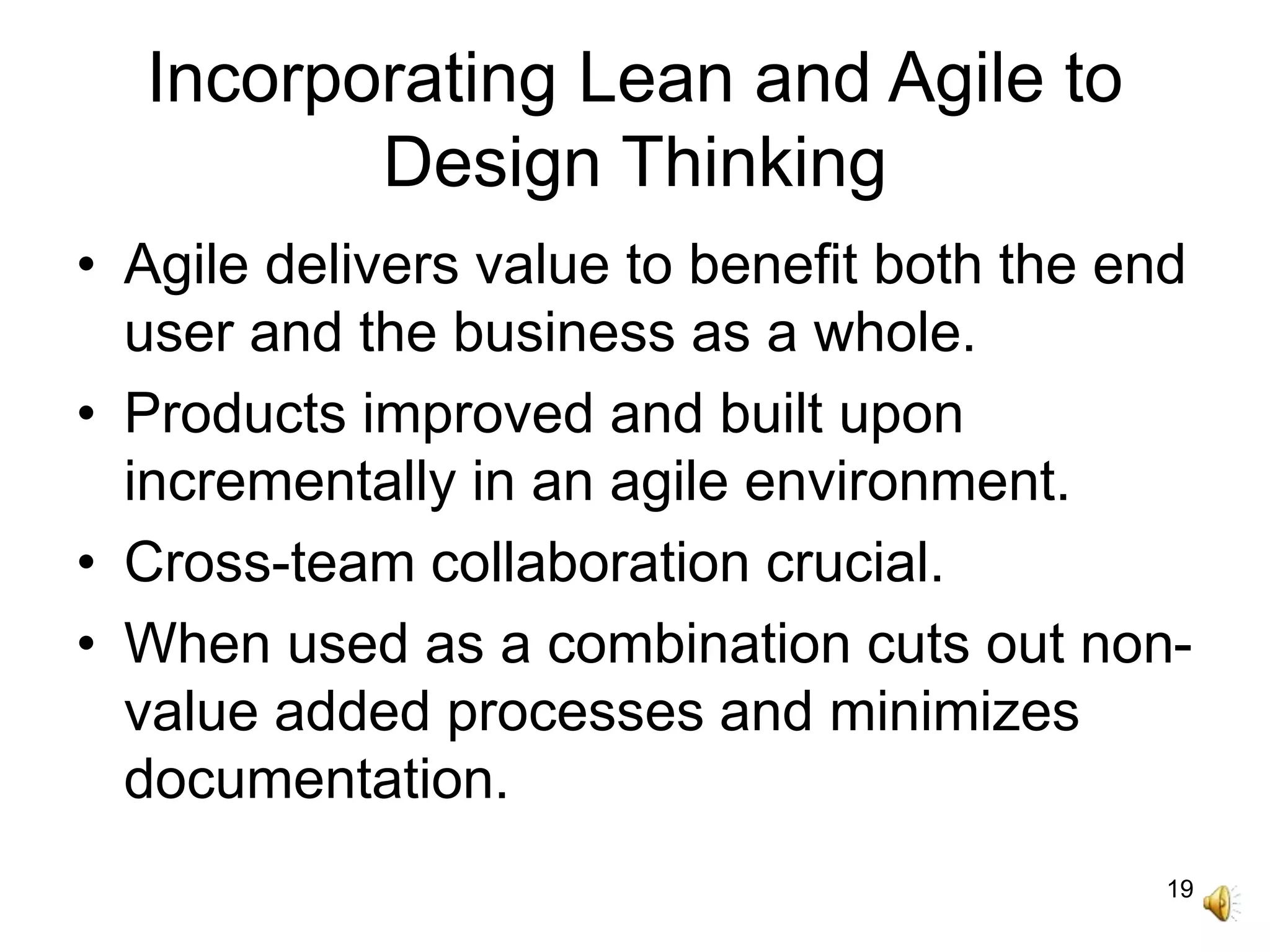 Incorporating Lean and Agile to Design Thinking

• Agile delivers value to benefit both the end user and the business as a whole.
• Products improved and built upon incrementally in an agile environment.
• Cross-team collaboration crucial.
• When used as a combination cuts out non-value added processes and minimizes documentation.

19